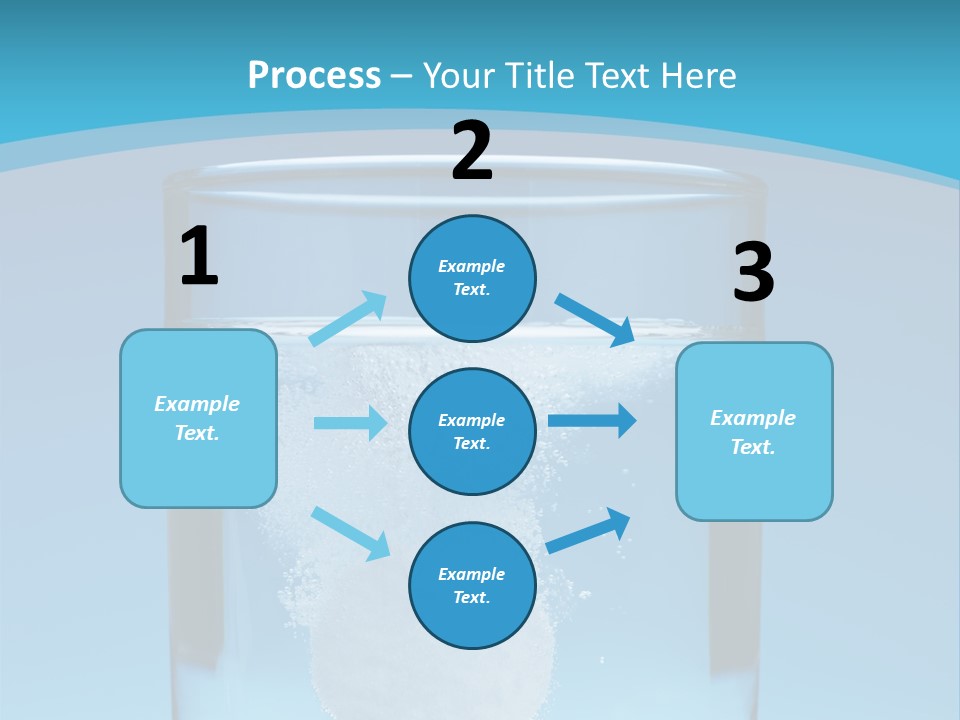 Process – Your Title Text Here

1

Example Text.

2

Example Text.

Example Text.

Example Text.

3

Example Text.